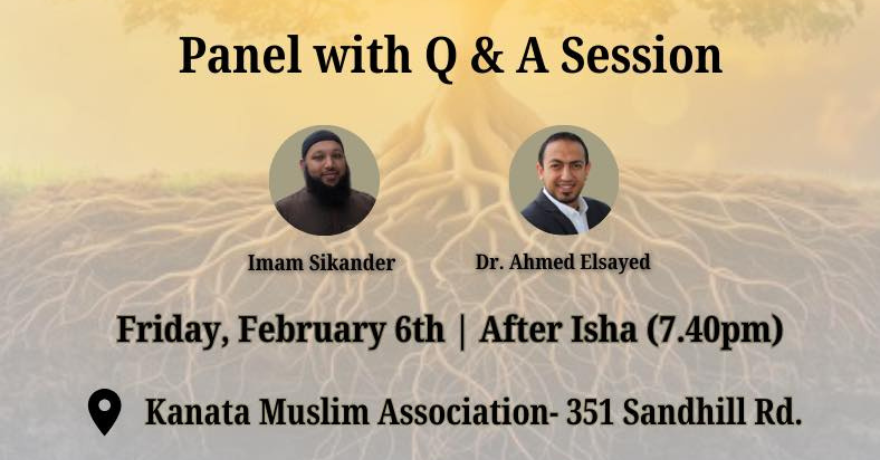 Panel with Q & A Session

Imam Sikander

Dr. Ahmed Elsayed

Friday, February 6th | After Isha (7.40pm)

Kanata Muslim Association- 351 Sandhill Rd.